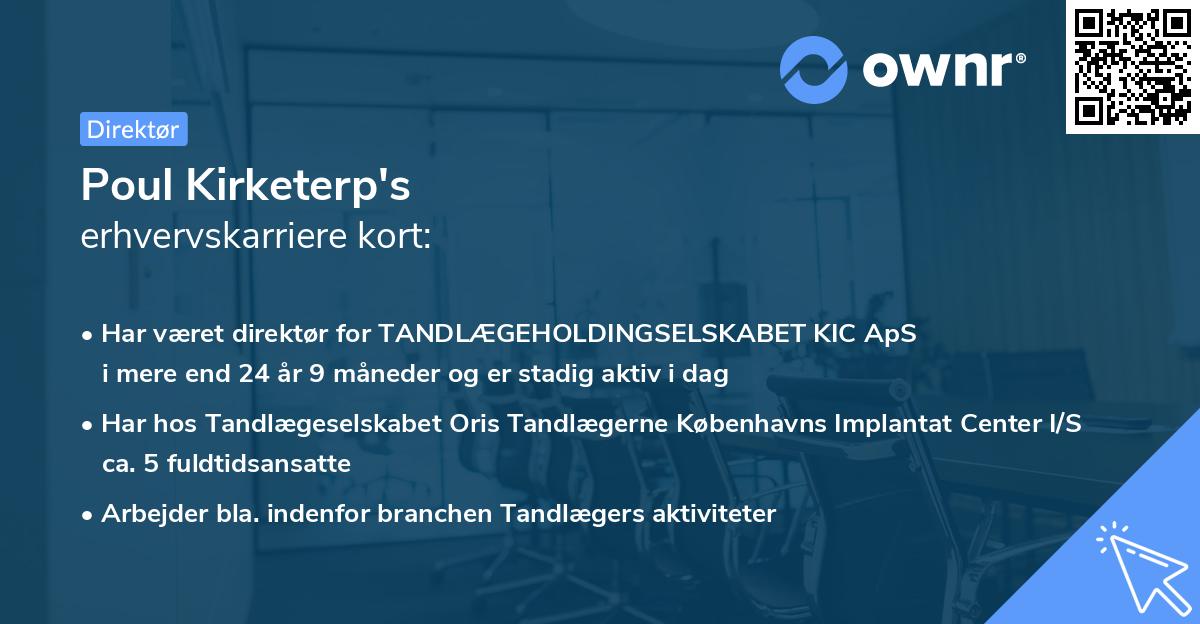 ownr®

Direktør

Poul Kirketerp's
erhvervskarriere kort:

• Har været direktør for TANDLÆGEHOLDINGSELSKABET KIC ApS i mere end 24 år 9 måneder og er stadig aktiv i dag

• Har hos Tandlægeselskabet Oris Tandlægerne Københavns Implantat Center I/S ca. 5 fuldtidsansatte

• Arbejder bla. indenfor branchen Tandlægers aktiviteter